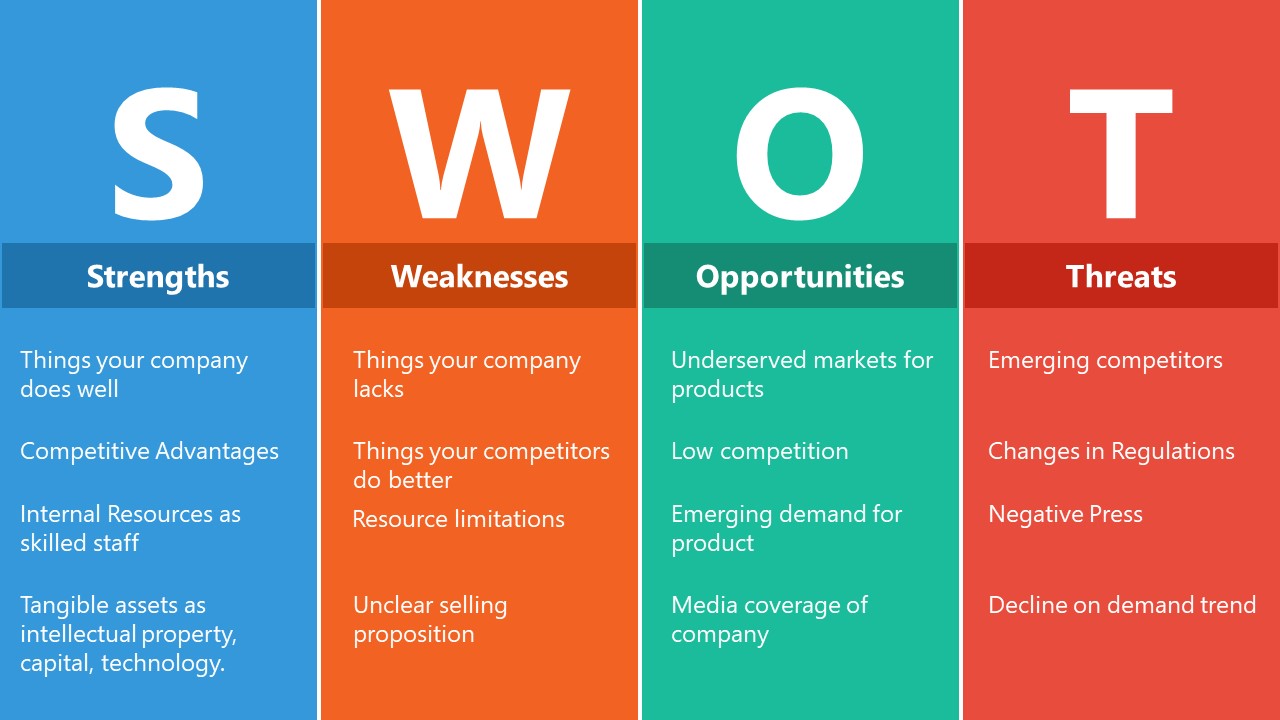 S

Strengths

Things your company does well

Competitive Advantages

Internal Resources as skilled staff

Tangible assets as intellectual property, capital, technology.

W

Weaknesses

Things your company lacks

Things your competitors do better

Resource limitations

Unclear selling proposition

O

Opportunities

Underserved markets for products

Low competition

Emerging demand for product

Media coverage of company

T

Threats

Emerging competitors

Changes in Regulations

Negative Press

Decline on demand trend